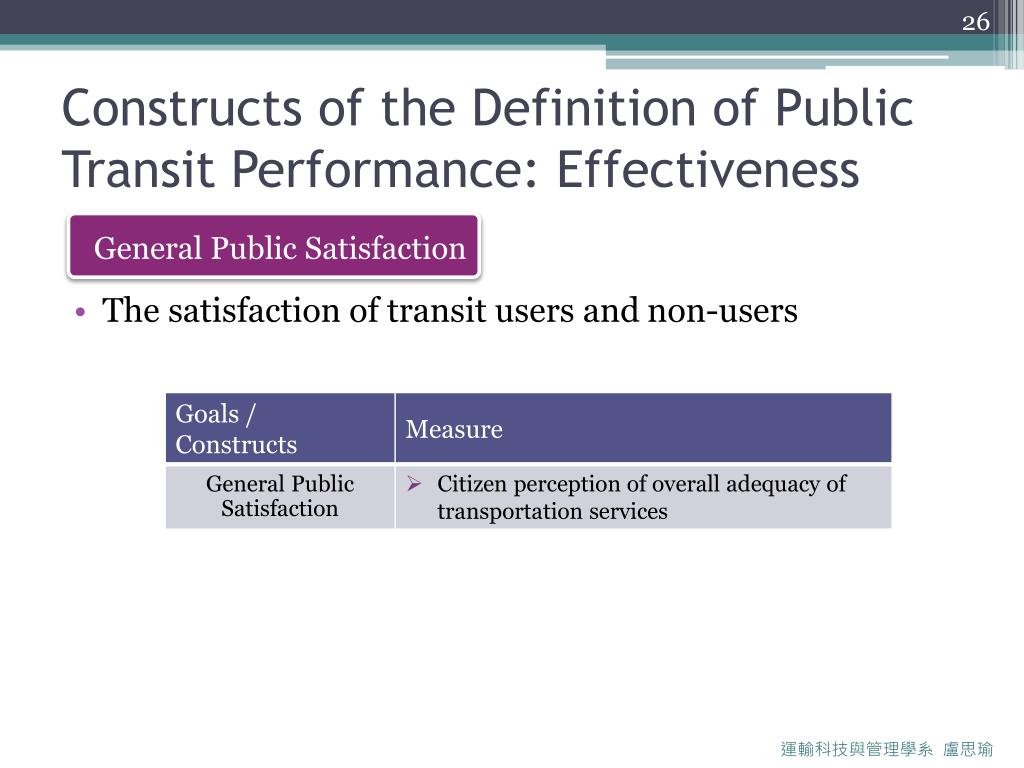 26

Constructs of the Definition of Public Transit Performance: Effectiveness

General Public Satisfaction

• The satisfaction of transit users and non-users

| Goals / Constructs | Measure |
|---|---|
| General Public Satisfaction | ➢ Citizen perception of overall adequacy of transportation services |

運輸科技與管理學系 盧思瑜